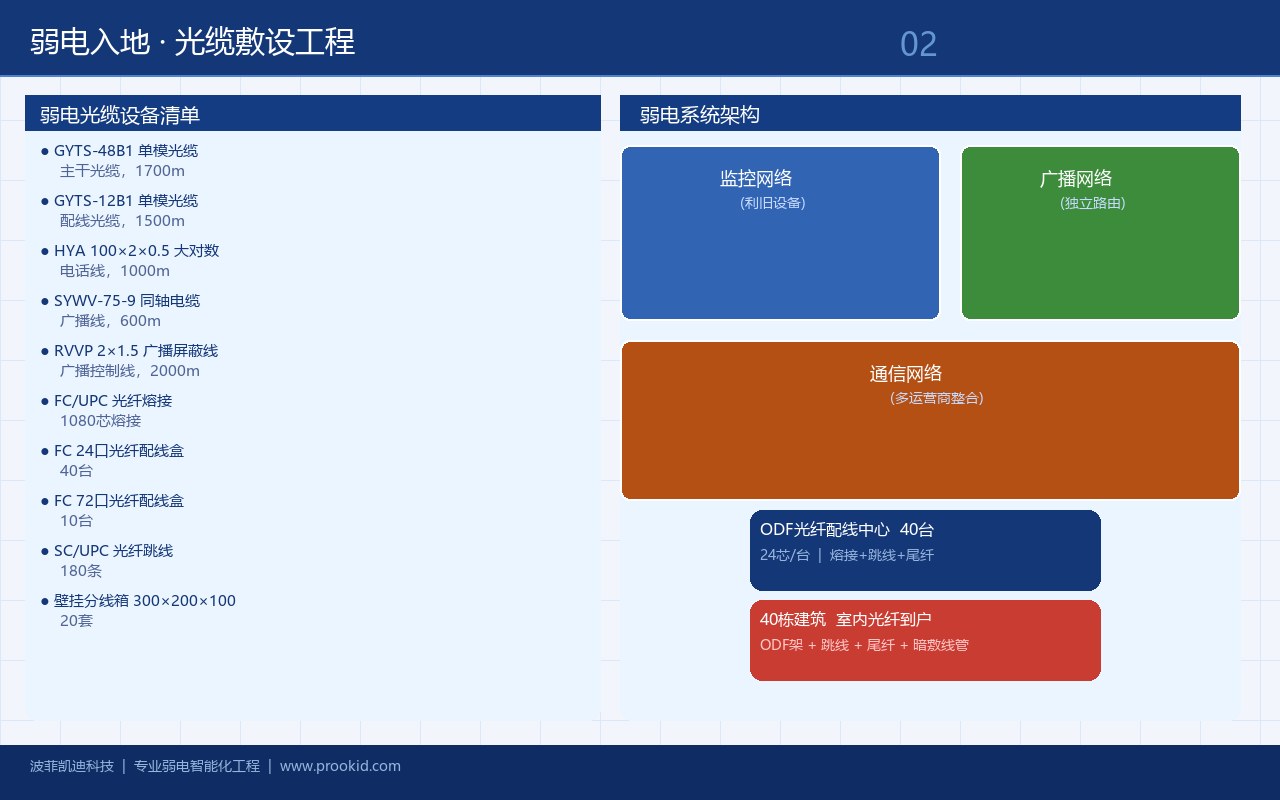 弱电入地 · 光缆敷设工程

02

弱电光缆设备清单

● GYTS-48B1 单模光缆
主干光缆，1700m

● GYTS-12B1 单模光缆
配线光缆，1500m

● HYA 100×2×0.5 大对数
电话线，1000m

● SYWV-75-9 同轴电缆
广播线，600m

● RVVP 2×1.5 广播屏蔽线
广播控制线，2000m

● FC/UPC 光纤熔接
1080芯熔接

● FC 24口光纤配线盒
40台

● FC 72口光纤配线盒
10台

● SC/UPC 光纤跳线
180条

● 壁挂分线箱 300×200×100
20套

弱电系统架构

监控网络
(利旧设备)

广播网络
(独立路由)

通信网络
(多运营商整合)

ODF光纤配线中心 40台
24芯/台 | 熔接+跳线+尾纤

40栋建筑 室内光纤到户
ODF架 + 跳线 + 尾纤 + 暗敷线管

波菲凯迪科技 | 专业弱电智能化工程 | www.prookid.com